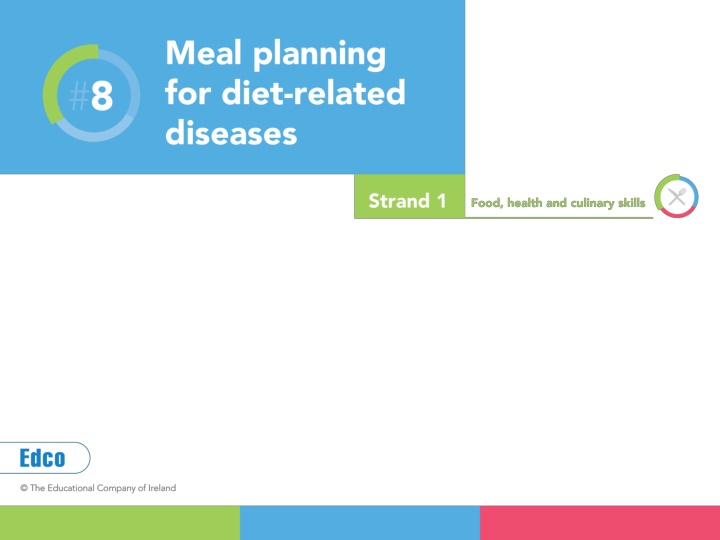 #8

Meal planning for diet-related diseases

Strand 1 Food, health and culinary skills

Edco

© The Educational Company of Ireland